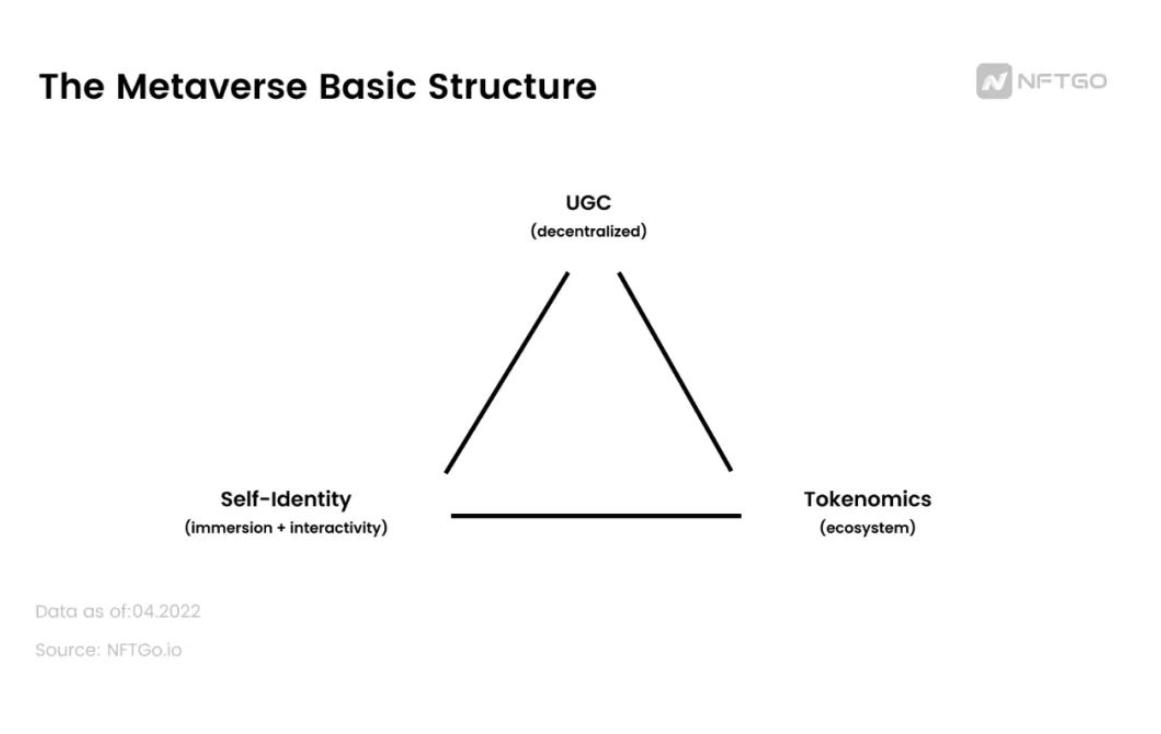 The Metaverse Basic Structure

NFTGO

UGC
(decentralized)

Self-Identity
(immersion + interactivity)

Tokenomics
(ecosystem)

Data as of:04.2022

Source: NFTGo.io